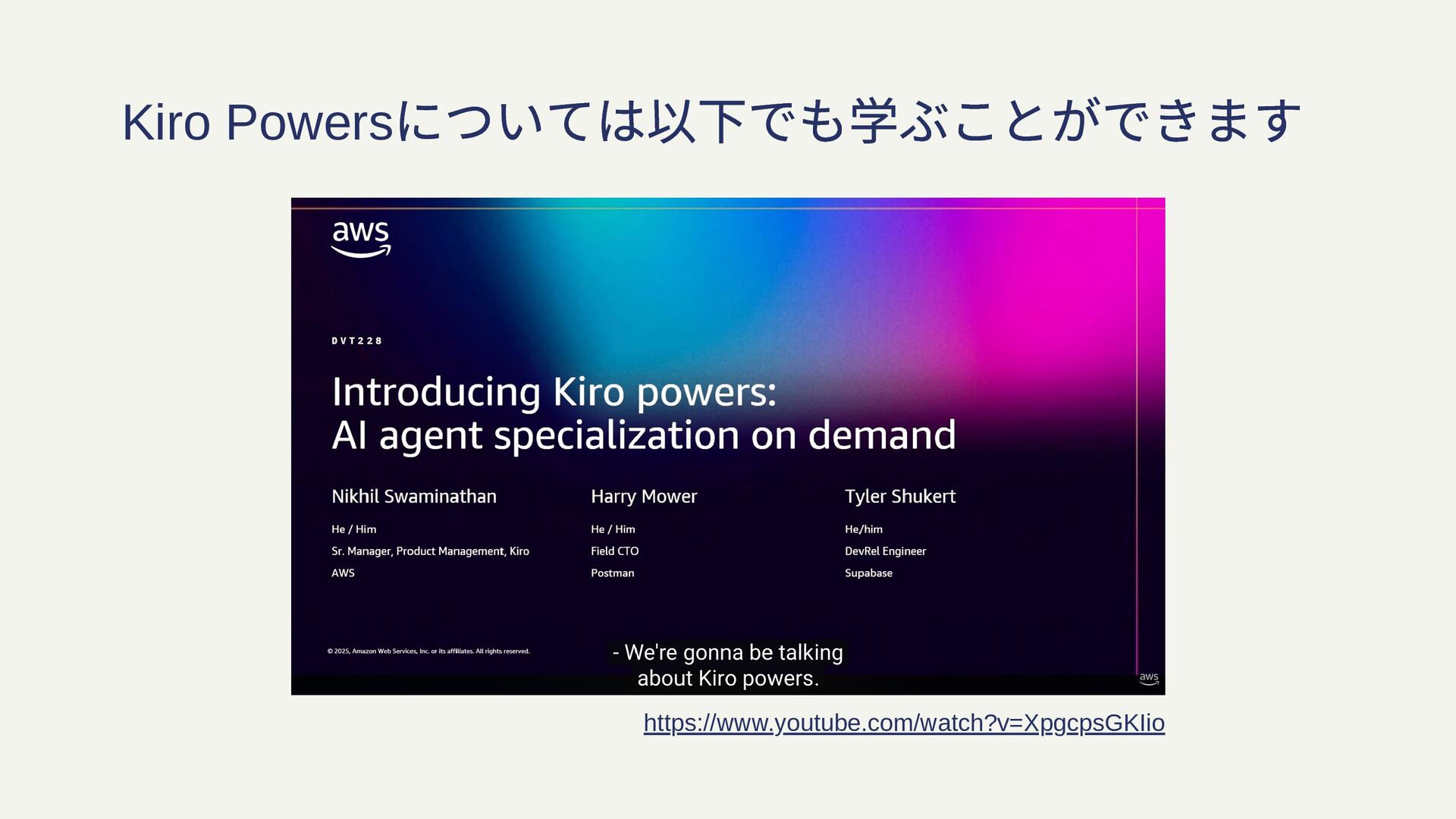 Kiro Powersについては以下でも学ぶことができます

aws

DVT228

Introducing Kiro powers:
AI agent specialization on demand

Nikhil Swaminathan
He / Him
Sr. Manager, Product Management, Kiro
AWS

Harry Mower
He / Him
Field CTO
Postman

Tyler Shukert
He/him
DevRel Engineer
Supabase

© 2025, Amazon Web Services, Inc. or its affiliates. All rights reserved.

- We're gonna be talking about Kiro powers.

aws

https://www.youtube.com/watch?v=XpgcpsGKIio